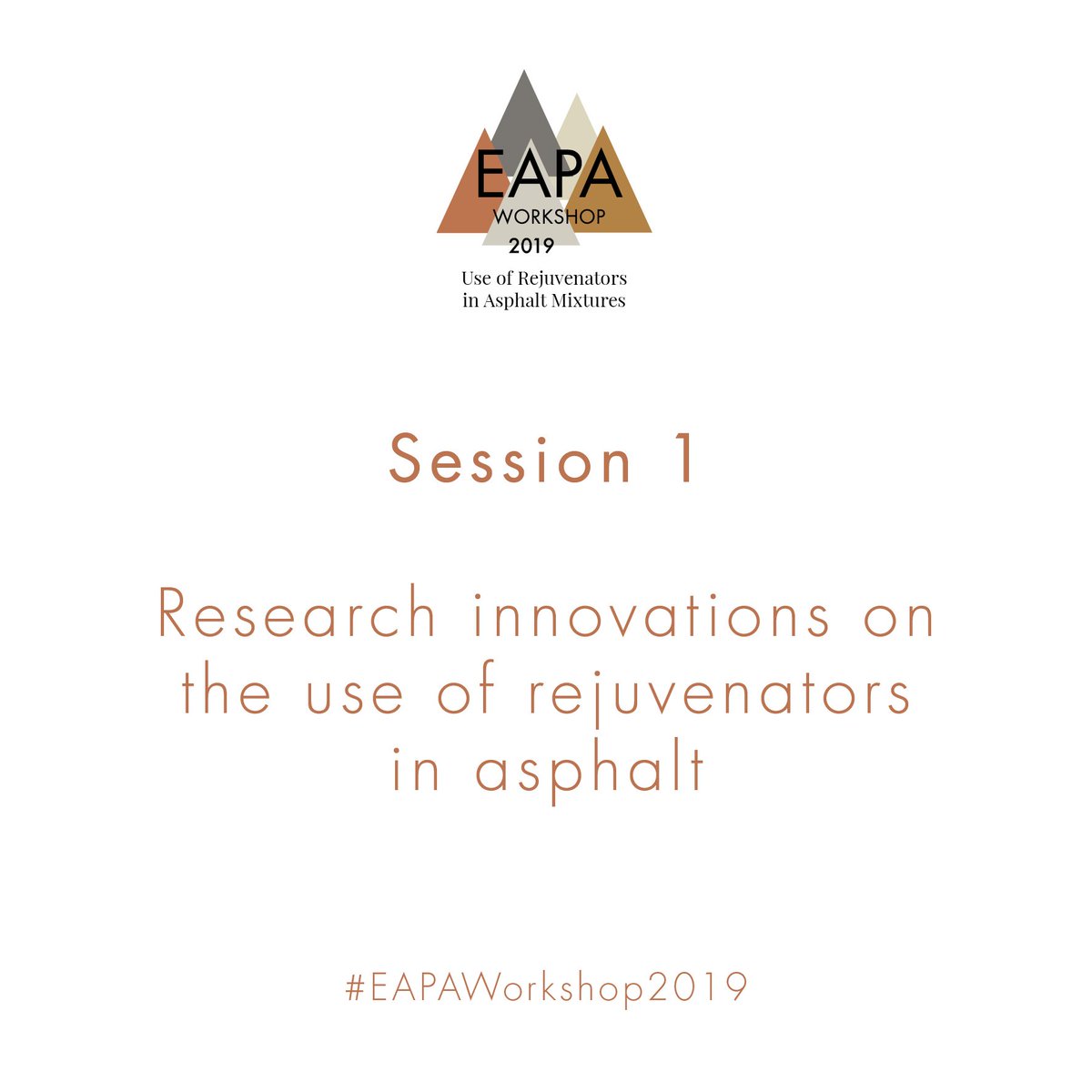 EAPA
WORKSHOP
2019
Use of Rejuvenators in Asphalt Mixtures

Session 1

Research innovations on the use of rejuvenators in asphalt

#EAPAWorkshop2019